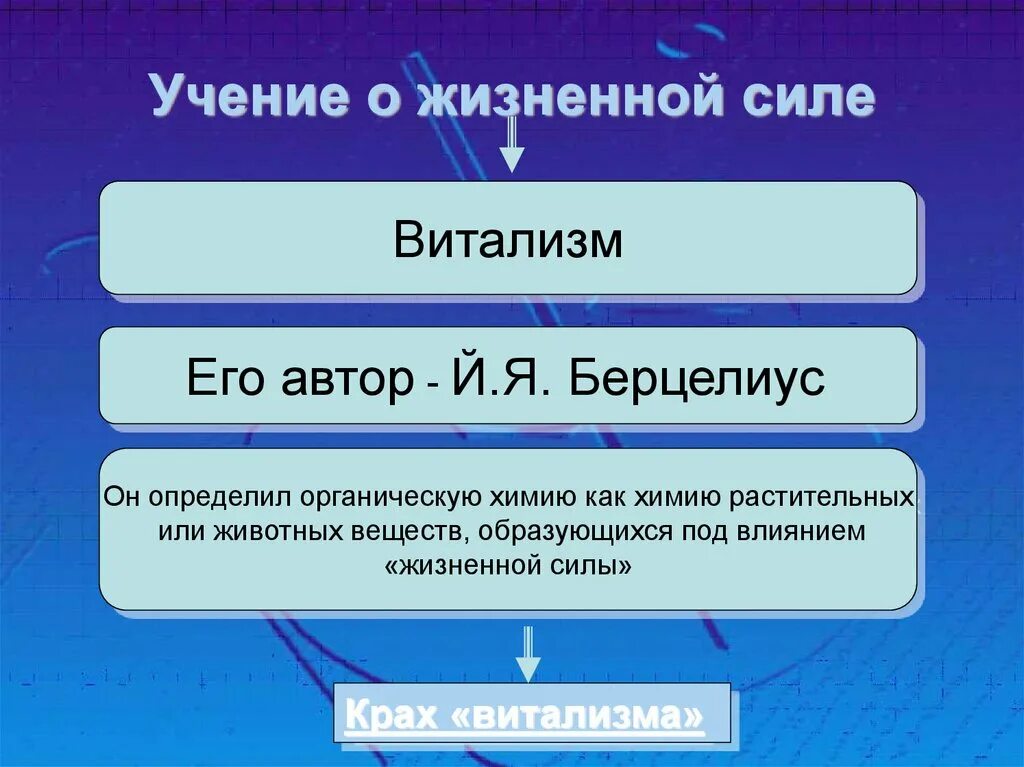 Учение о жизненной силе

Витализм

Его автор - Й.Я. Берцелиус

Он определил органическую химию как химию растительных или животных веществ, образующихся под влиянием «жизненной силы»

Крах «витализма»